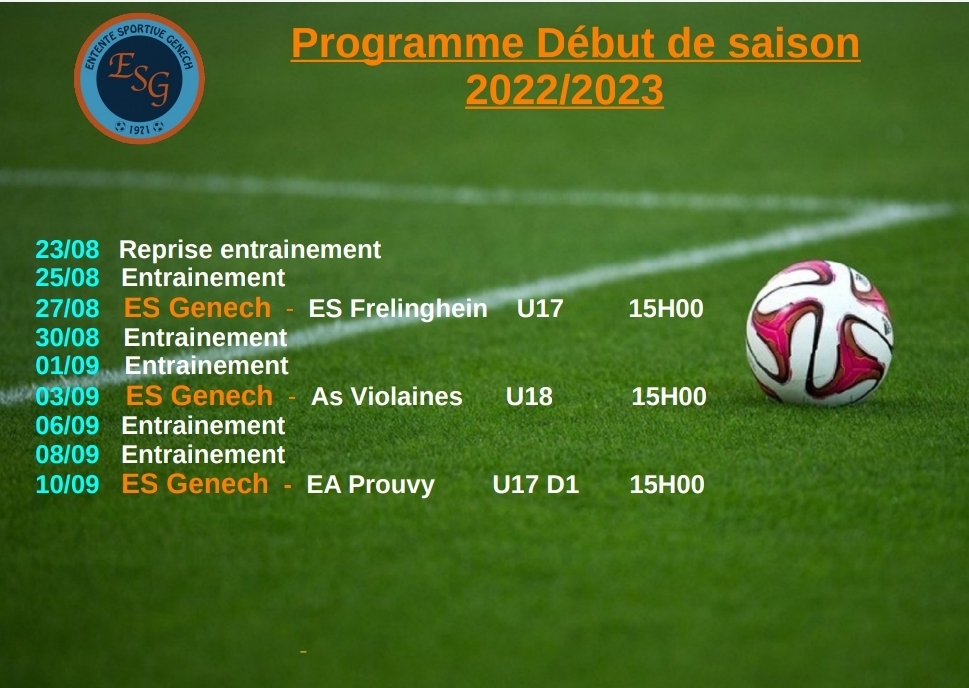 ENTENTE SPORTIVE GENECH
ESG
1971

Programme Début de saison 2022/2023

23/08 Reprise entrainement
25/08 Entrainement
27/08 ES Genech - ES Frelinghein U17 15H00
30/08 Entrainement
01/09 Entrainement
03/09 ES Genech - As Violaines U18 15H00
06/09 Entrainement
08/09 Entrainement
10/09 ES Genech - EA Prouvy U17 D1 15H00